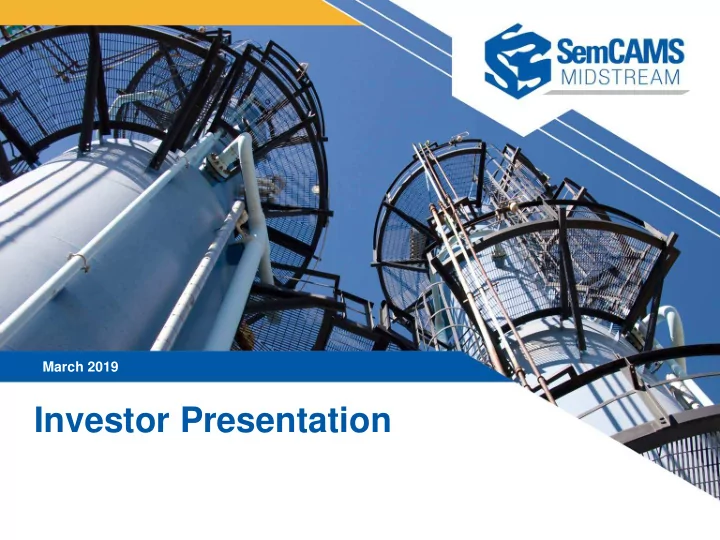 SemCAMS
MIDSTREAM

March 2019

Investor Presentation